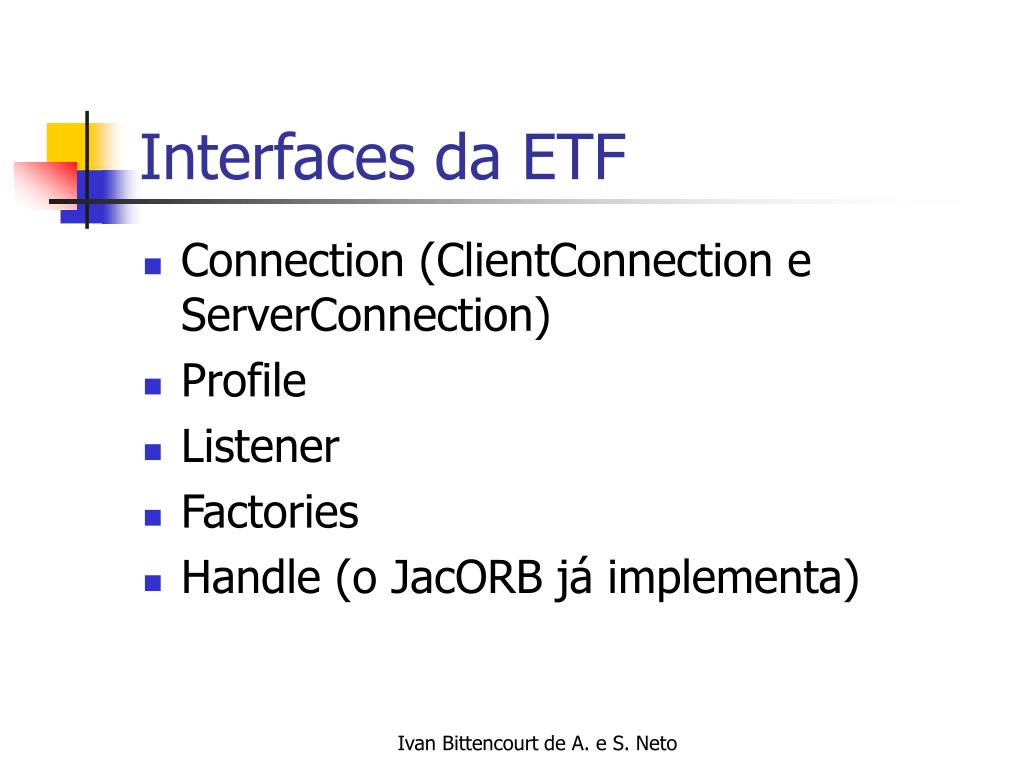 Interfaces da ETF

- Connection (ClientConnection e ServerConnection)
- Profile
- Listener
- Factories
- Handle (o JacORB já implementa)

Ivan Bittencourt de A. e S. Neto